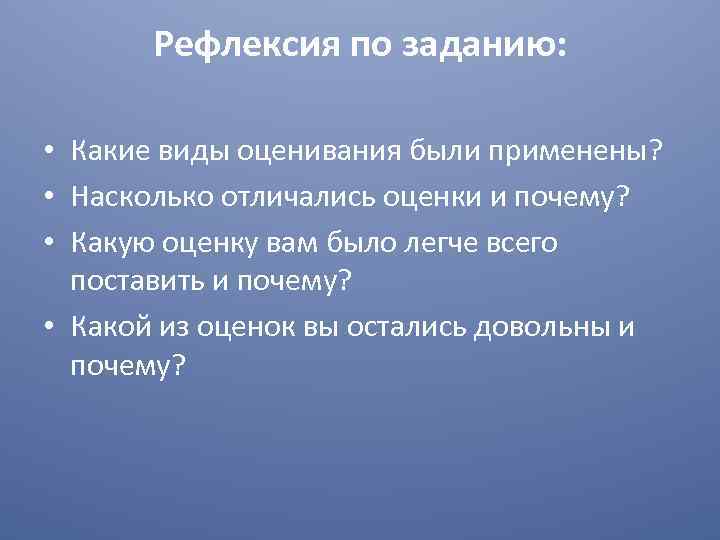 Рефлексия по заданию:

• Какие виды оценивания были применены?
• Насколько отличались оценки и почему?
• Какую оценку вам было легче всего поставить и почему?
• Какой из оценок вы остались довольны и почему?